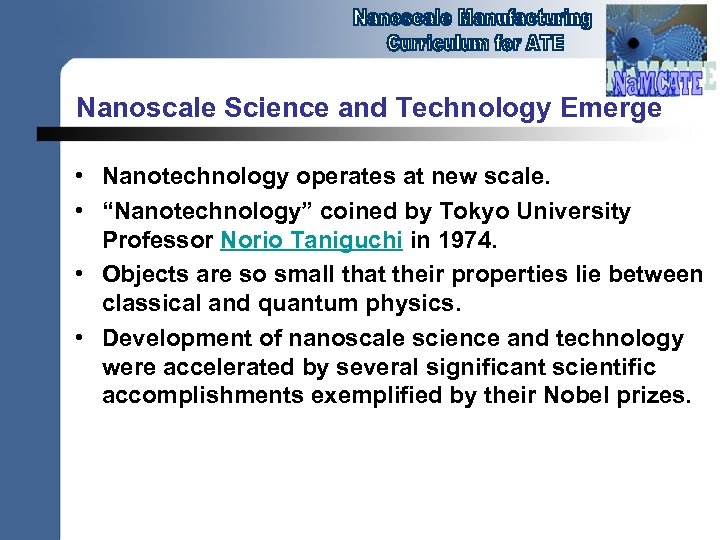 Nanoscale Manufacturing Curriculum for ATE

NaMCATE

Nanoscale Science and Technology Emerge

• Nanotechnology operates at new scale.

• “Nanotechnology” coined by Tokyo University Professor Norio Taniguchi in 1974.

• Objects are so small that their properties lie between classical and quantum physics.

• Development of nanoscale science and technology were accelerated by several significant scientific accomplishments exemplified by their Nobel prizes.